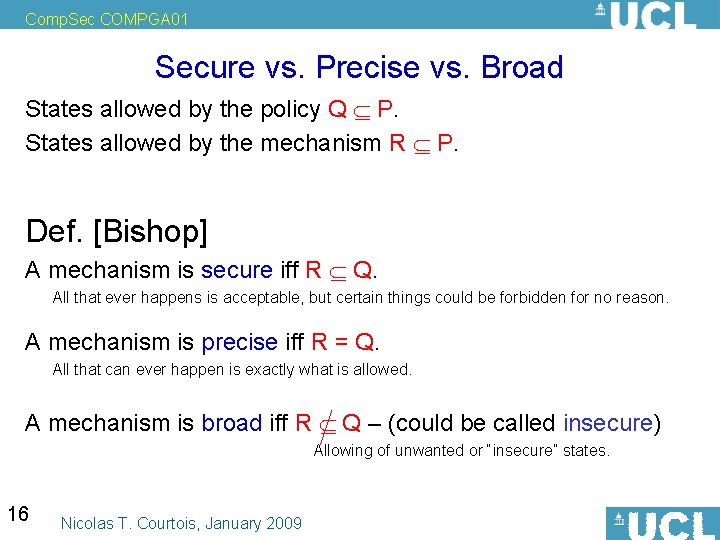 CompSec COMPGA01

UCL

Secure vs. Precise vs. Broad

States allowed by the policy $Q \subseteq P$.

States allowed by the mechanism $R \subseteq P$.

Def. [Bishop]

A mechanism is secure iff $R \subseteq Q$.

All that ever happens is acceptable, but certain things could be forbidden for no reason.

A mechanism is precise iff $R = Q$.

All that can ever happen is exactly what is allowed.

A mechanism is broad iff $R \not\subseteq Q$ – (could be called insecure)

Allowing of unwanted or "insecure" states.

16

Nicolas T. Courtois, January 2009

UCL